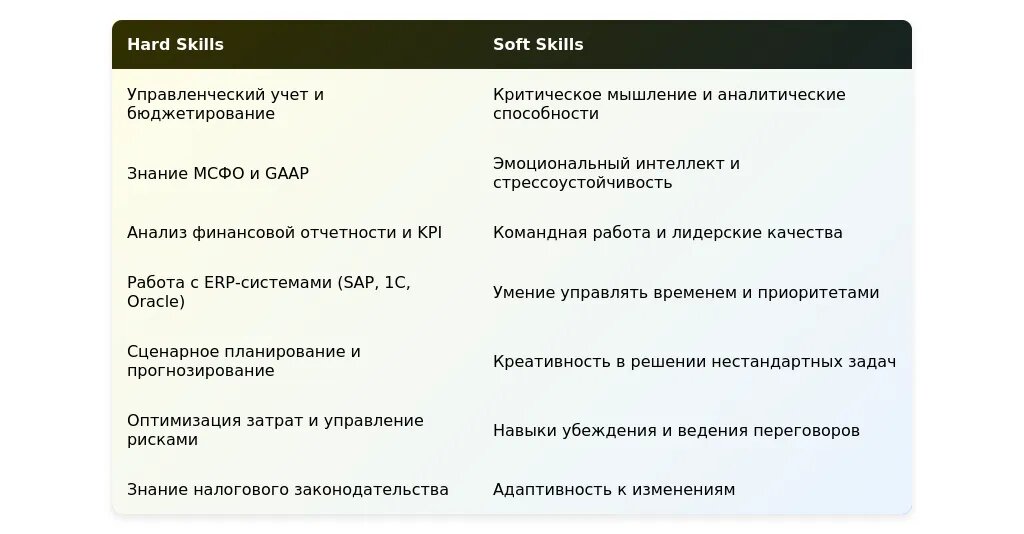 | Hard Skills | Soft Skills |
|---|---|
| Управленческий учет и бюджетирование | Критическое мышление и аналитические способности |
| Знание МСФО и GAAP | Эмоциональный интеллект и стрессоустойчивость |
| Анализ финансовой отчетности и KPI | Командная работа и лидерские качества |
| Работа с ERP-системами (SAP, 1C, Oracle) | Умение управлять временем и приоритетами |
| Сценарное планирование и прогнозирование | Креативность в решении нестандартных задач |
| Оптимизация затрат и управление рисками | Навыки убеждения и ведения переговоров |
| Знание налогового законодательства | Адаптивность к изменениям |